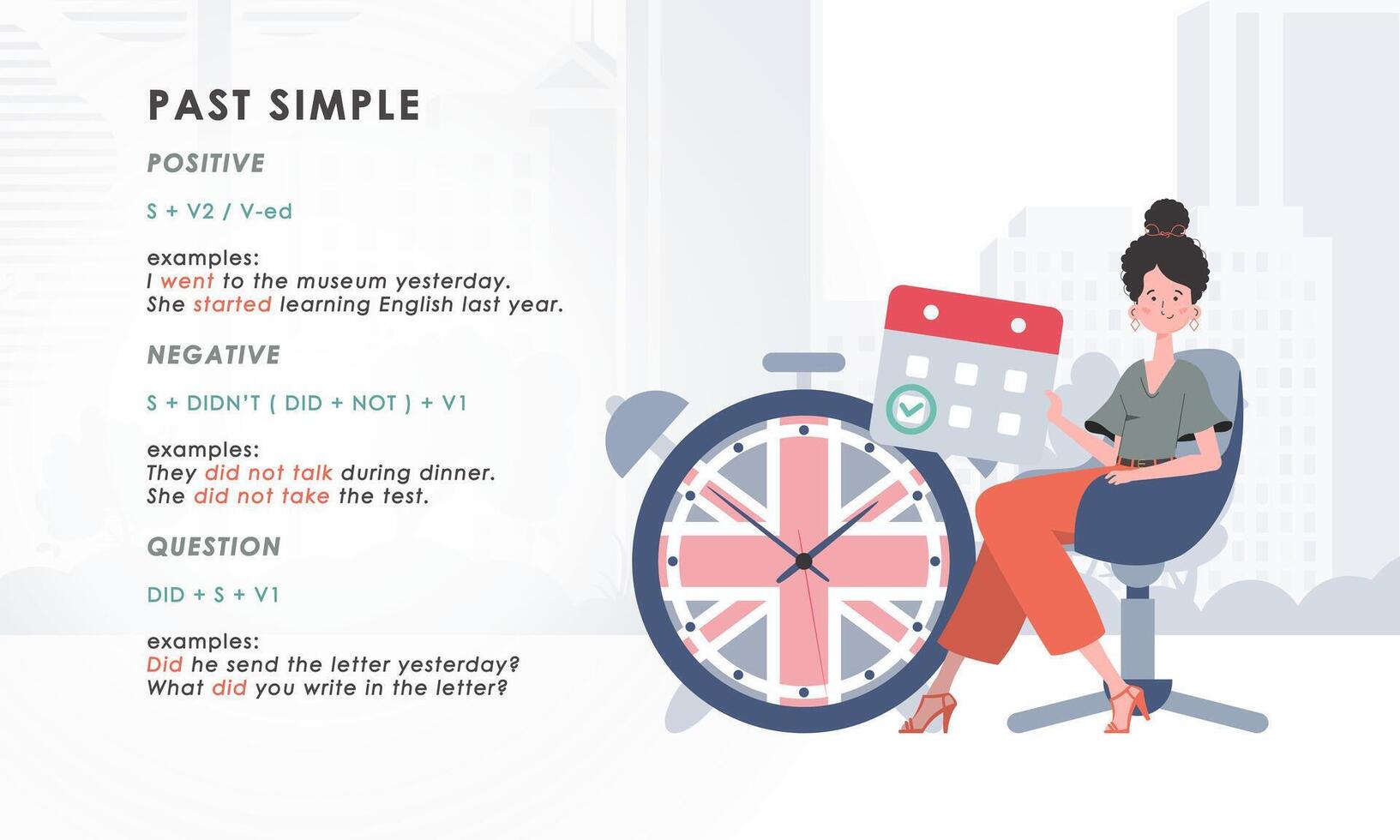 PAST SIMPLE

POSITIVE

S + V2 / V-ed

examples:
I went to the museum yesterday.
She started learning English last year.

NEGATIVE

S + DIDN'T ( DID + NOT ) + V1

examples:
They did not talk during dinner.
She did not take the test.

QUESTION

DID + S + V1

examples:
Did he send the letter yesterday?
What did you write in the letter?